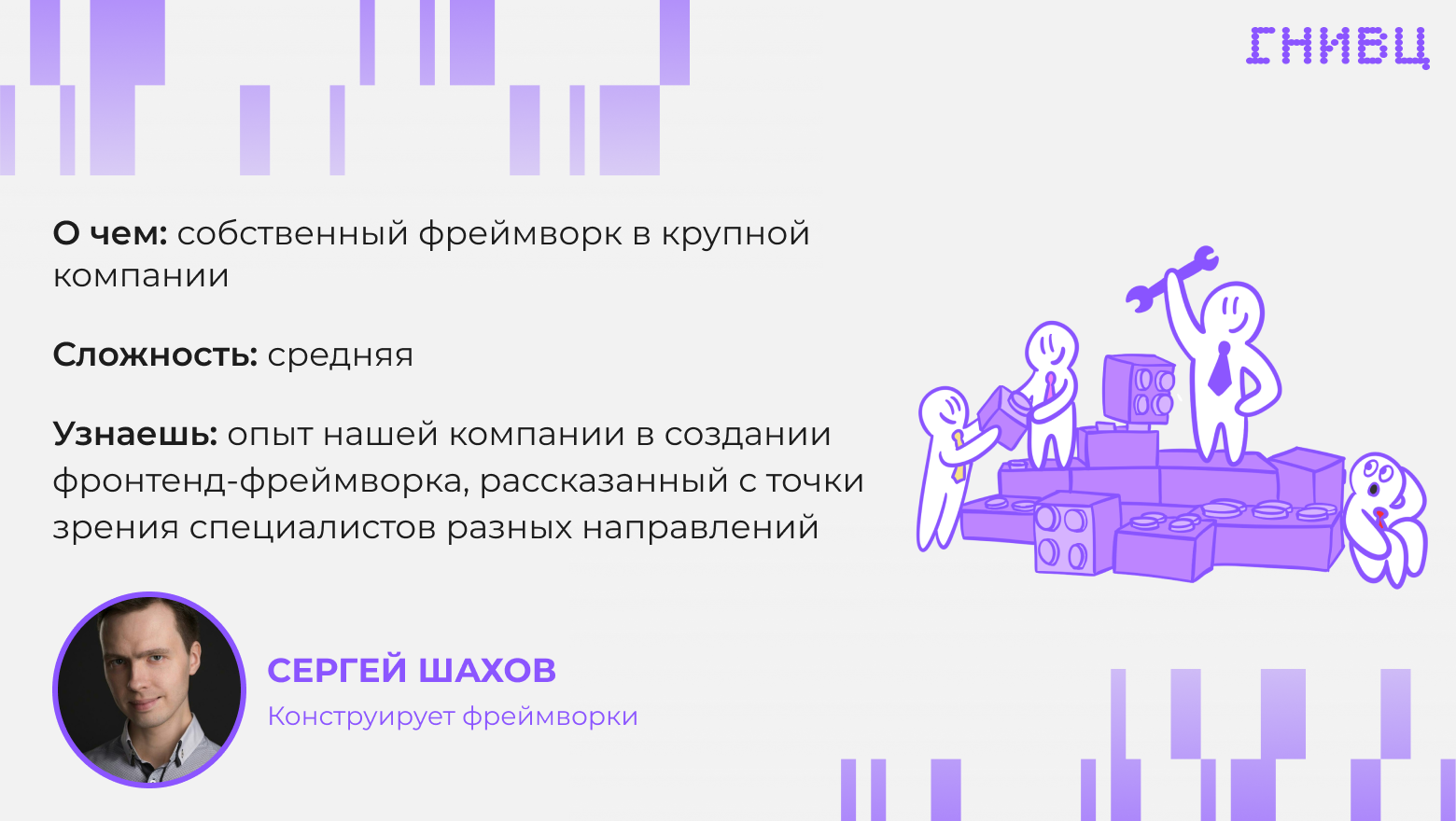 ГНИВЦ

О чем: собственный фреймворк в крупной компании

Сложность: средняя

Узнаешь: опыт нашей компании в создании фронтенд-фреймворка, рассказанный с точки зрения специалистов разных направлений

СЕРГЕЙ ШАХОВ
Конструирует фреймворки